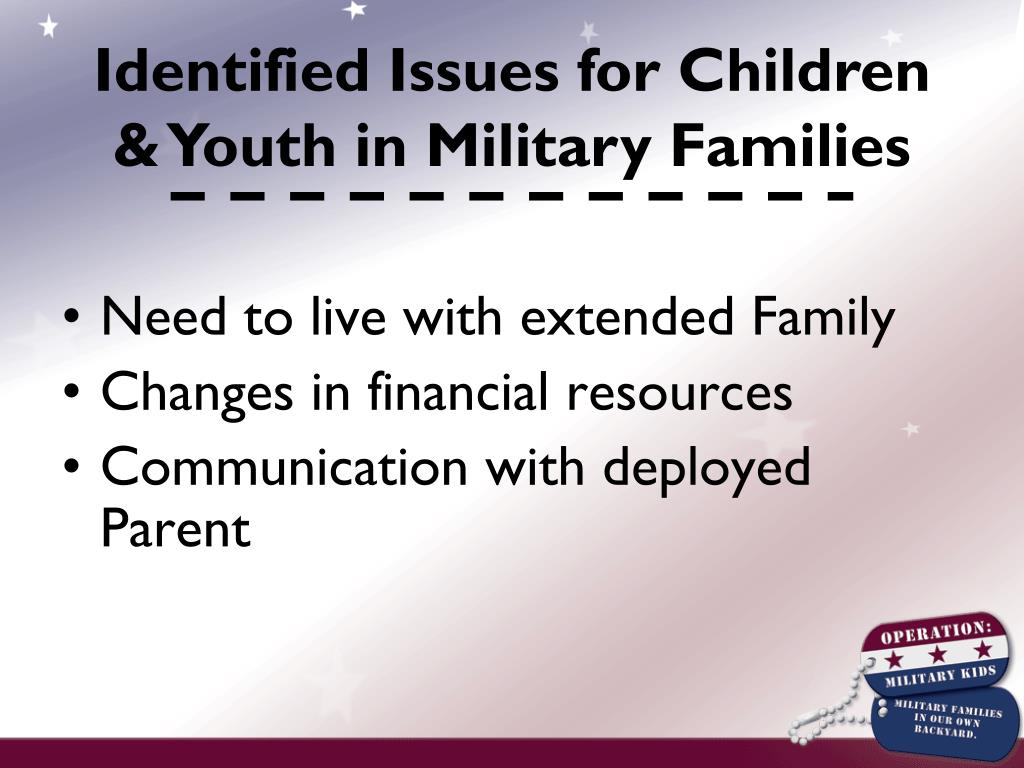 Identified Issues for Children & Youth in Military Families

• Need to live with extended Family
• Changes in financial resources
• Communication with deployed Parent

OPERATION: MILITARY KIDS

MILITARY FAMILIES IN OUR OWN BACKYARD.